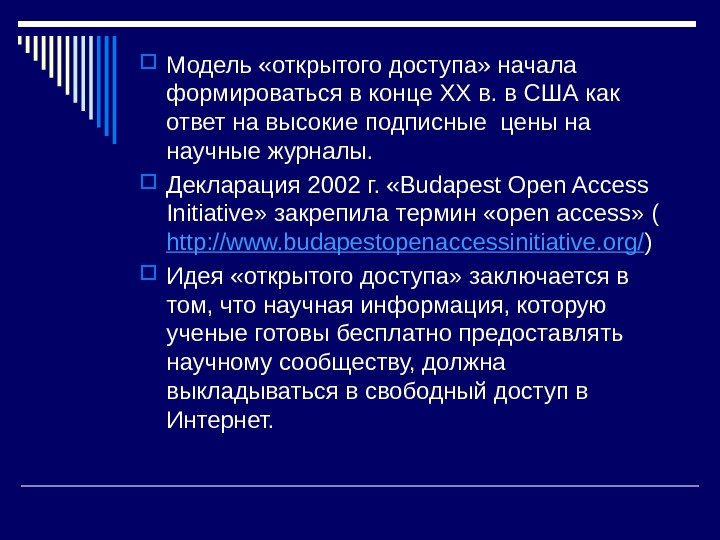 Модель «открытого доступа» начала формироваться в конце XX в. в США как ответ на высокие подписные цены на научные журналы.

Декларация 2002 г. «Budapest Open Access Initiative» закрепила термин «open access» ( http://www.budapestopenaccessinitiative.org/)

Идея «открытого доступа» заключается в том, что научная информация, которую ученые готовы бесплатно предоставлять научному сообществу, должна выкладываться в свободный доступ в Интернет.